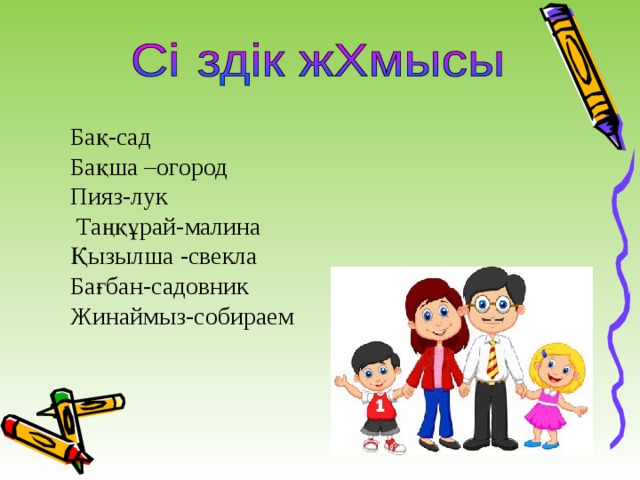 Сі здік жХмысы

Бақ-сад
Бақша –огород
Пияз-лук
Таңқұрай-малина
Қызылша -свекла
Бағбан-садовник
Жинаймыз-собираем

1